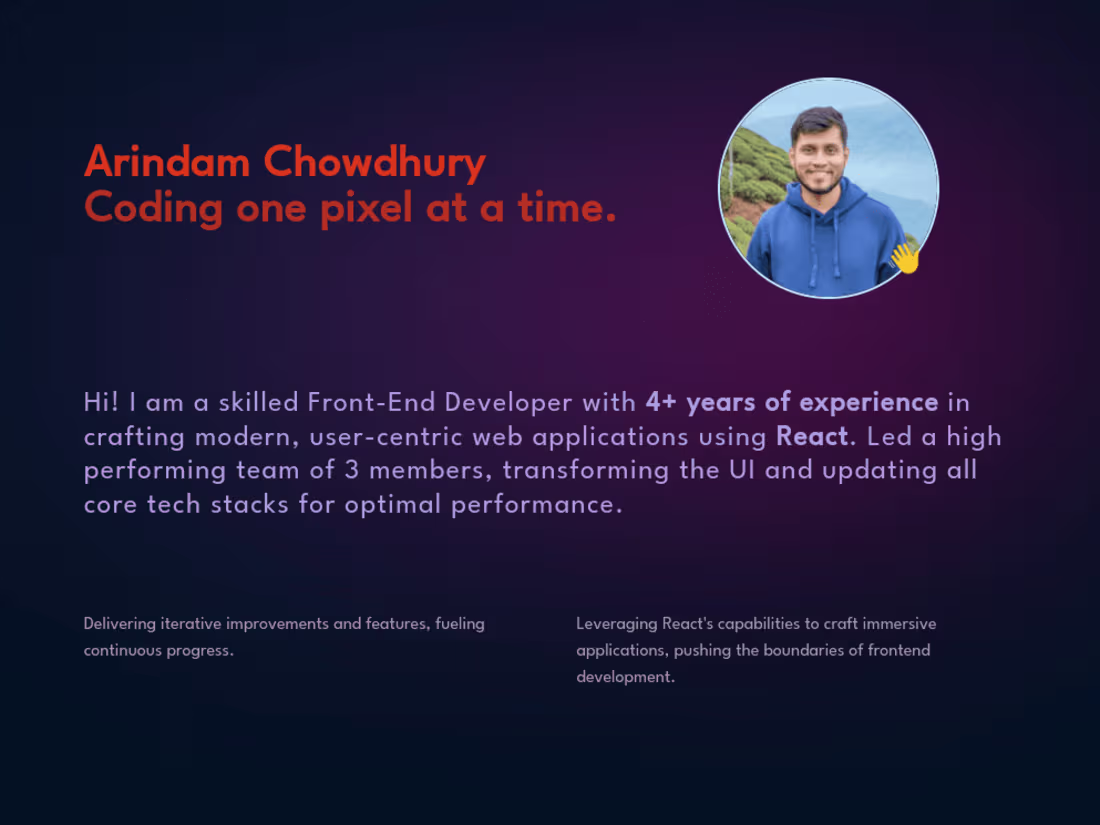 Arindam Chowdhury
Coding one pixel at a time.

Hi! I am a skilled Front-End Developer with 4+ years of experience in crafting modern, user-centric web applications using React. Led a high performing team of 3 members, transforming the UI and updating all core tech stacks for optimal performance.

Delivering iterative improvements and features, fueling continuous progress.

Leveraging React's capabilities to craft immersive applications, pushing the boundaries of frontend development.